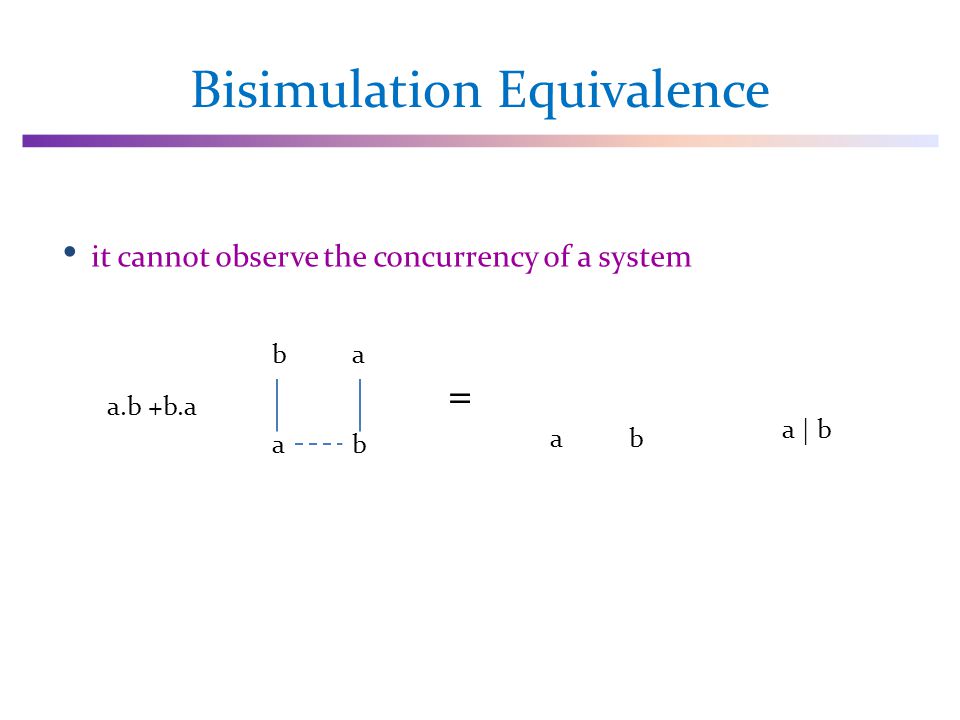 Bisimulation Equivalence

• it cannot observe the concurrency of a system

a.b +b.a

b a

a b

=

a b

a | b